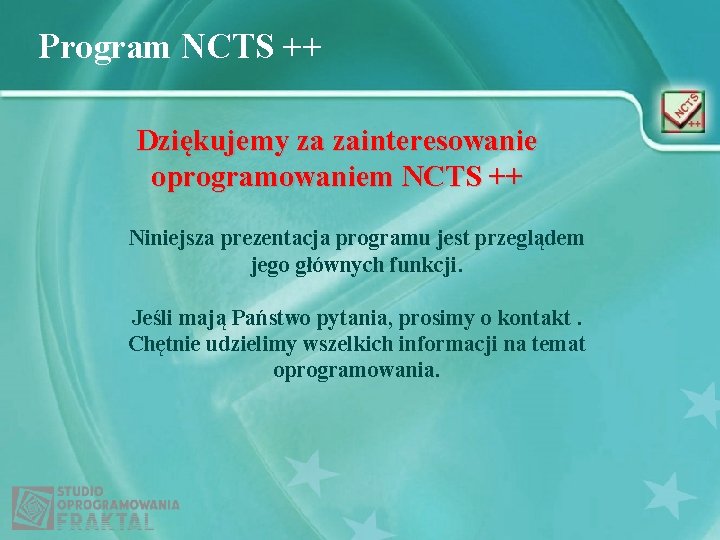 Program NCTS ++

NCTS ++

Dziękujemy za zainteresowanie oprogramowaniem NCTS ++

Niniejsza prezentacja programu jest przeglądem jego głównych funkcji.

Jeśli mają Państwo pytania, prosimy o kontakt . Chętnie udzielimy wszelkich informacji na temat oprogramowania.

STUDIO OPROGRAMOWANIA FRAKTAL